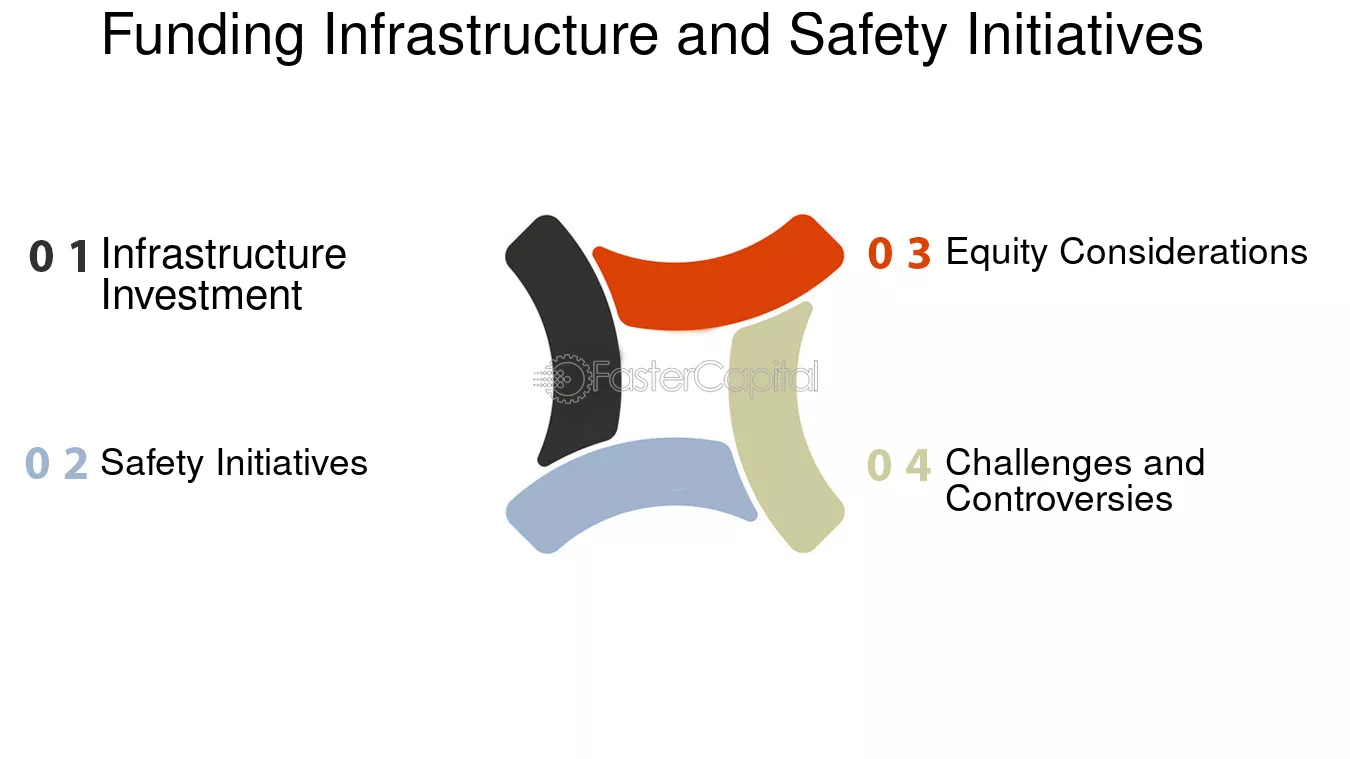 Funding Infrastructure and Safety Initiatives

0 1 Infrastructure Investment

0 2 Safety Initiatives

FasterCapital

0 3 Equity Considerations

0 4 Challenges and Controversies